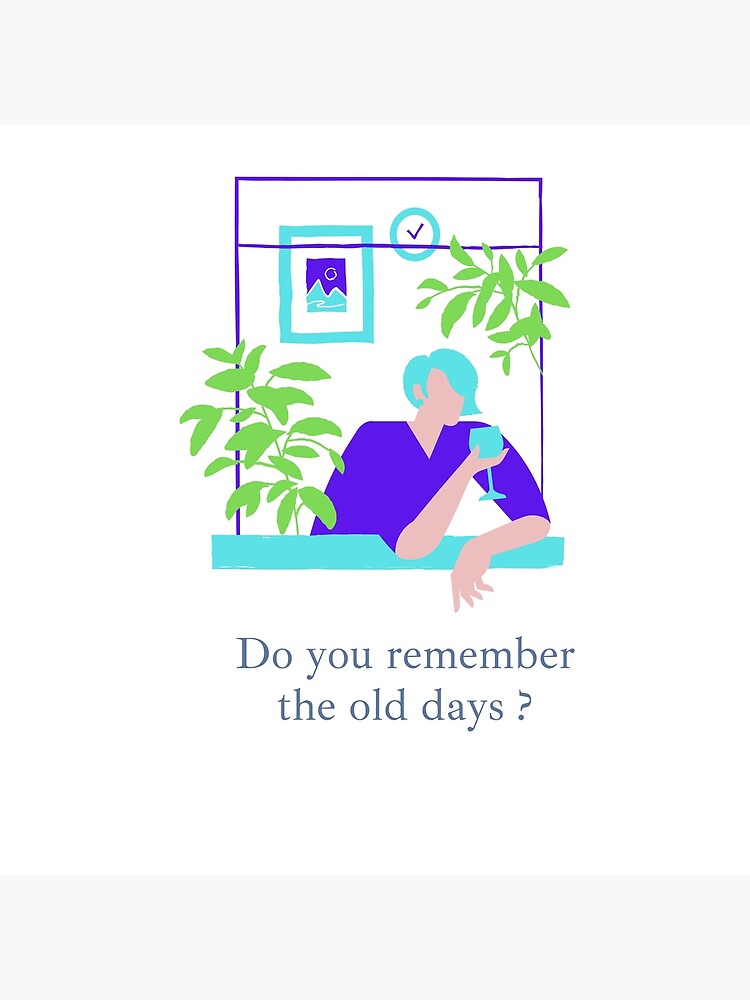 Do you remember the old days ?